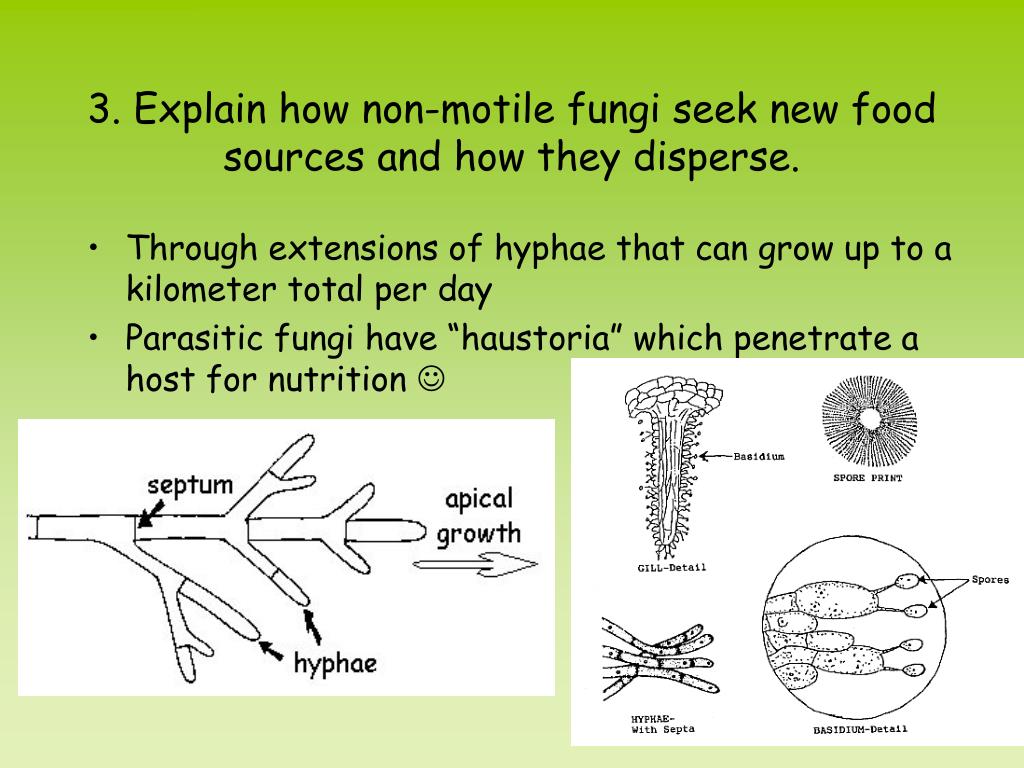 3. Explain how non-motile fungi seek new food sources and how they disperse.

• Through extensions of hyphae that can grow up to a kilometer total per day

• Parasitic fungi have “haustoria” which penetrate a host for nutrition ☺

septum

apical growth

hyphae

Basidium

SPORE PRINT

GILL-Detail

Spores

HYPHAE-
With Septa

BASIDIUM-Detail